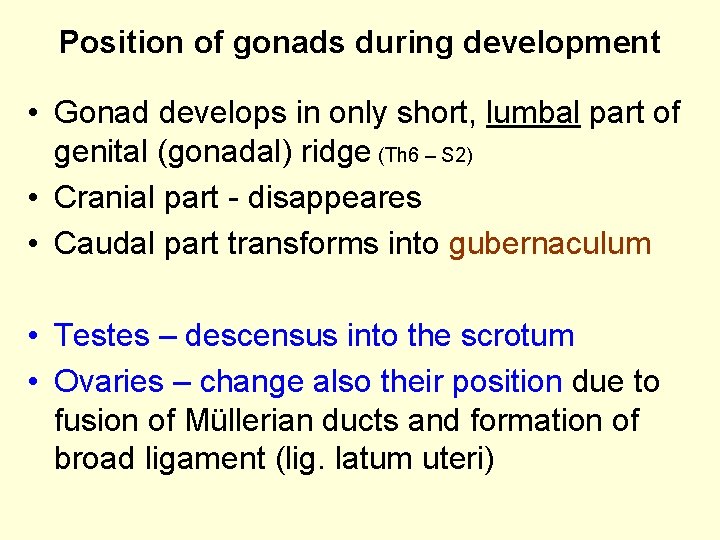 Position of gonads during development

• Gonad develops in only short, lumbal part of genital (gonadal) ridge (Th6 – S2)
• Cranial part - disappeares
• Caudal part transforms into gubernaculum

• Testes – descensus into the scrotum
• Ovaries – change also their position due to fusion of Müllerian ducts and formation of broad ligament (lig. latum uteri)